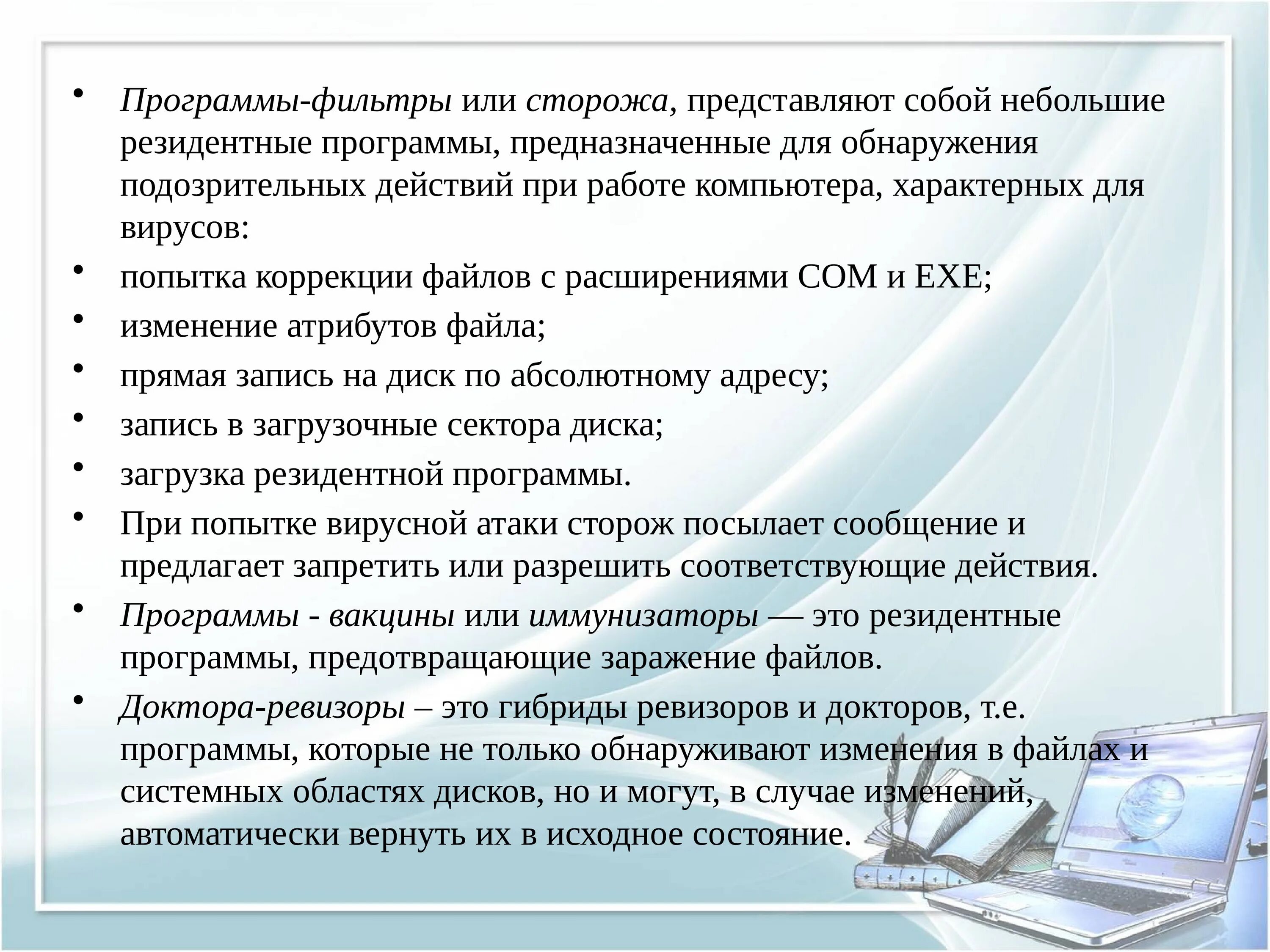 • Программы-фильтры или сторожа, представляют собой небольшие резидентные программы, предназначенные для обнаружения подозрительных действий при работе компьютера, характерных для вирусов:
• попытка коррекции файлов с расширениями COM и EXE;
• изменение атрибутов файла;
• прямая запись на диск по абсолютному адресу;
• запись в загрузочные сектора диска;
• загрузка резидентной программы.
• При попытке вирусной атаки сторож посылает сообщение и предлагает запретить или разрешить соответствующие действия.
• Программы - вакцины или иммунизаторы — это резидентные программы, предотвращающие заражение файлов.
• Доктора-ревизоры – это гибриды ревизоров и докторов, т.е. программы, которые не только обнаруживают изменения в файлах и системных областях дисков, но и могут, в случае изменений, автоматически вернуть их в исходное состояние.